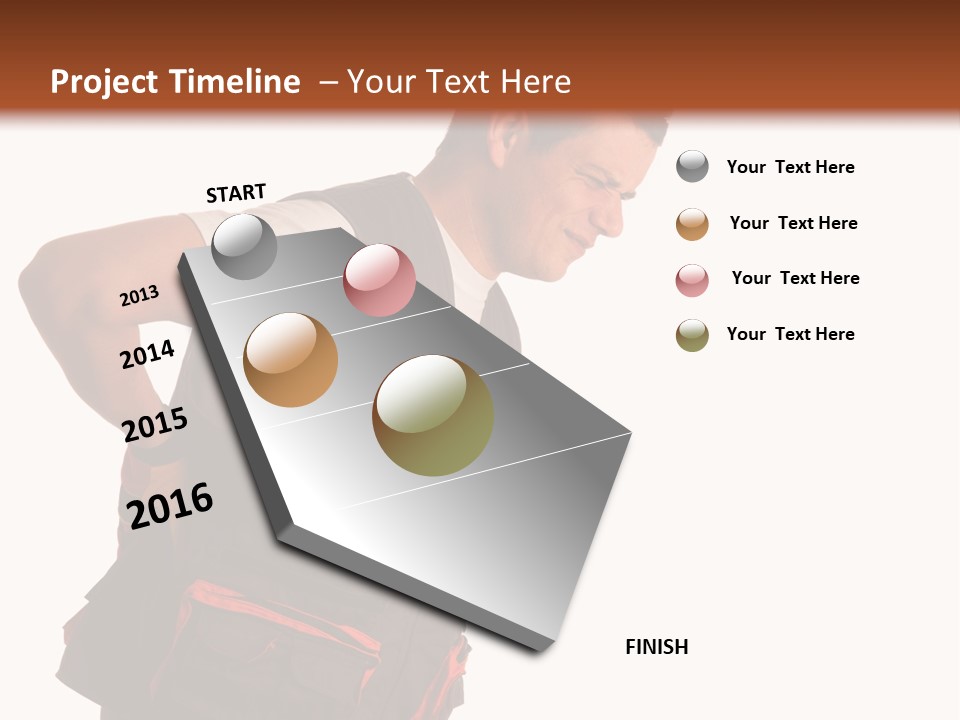 Project Timeline – Your Text Here

START

2013

2014

2015

2016

FINISH

Your Text Here

Your Text Here

Your Text Here

Your Text Here